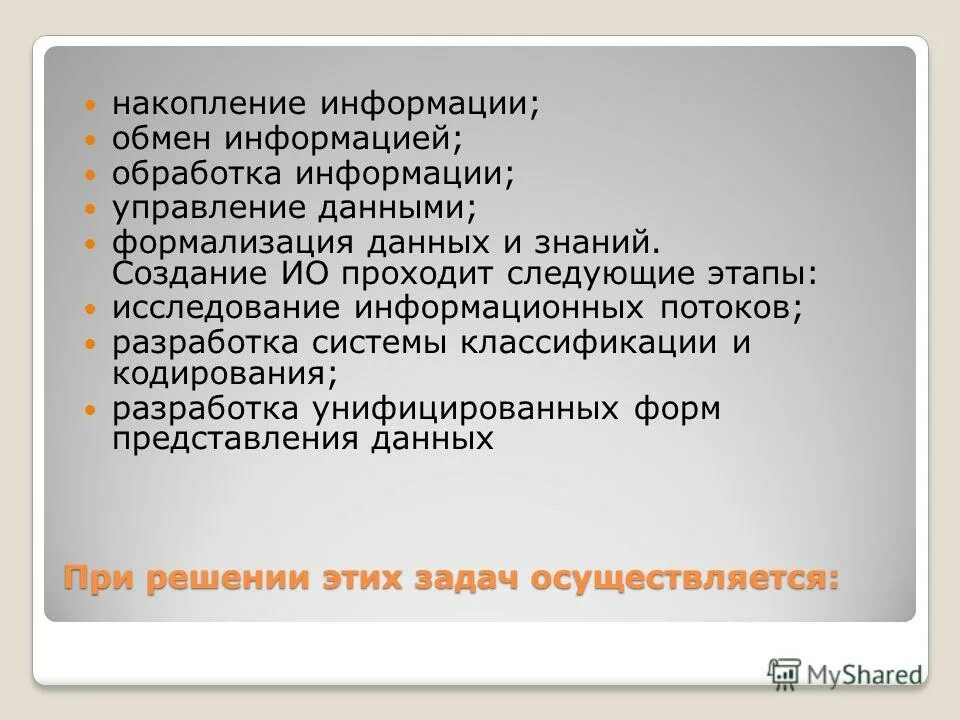 - накопление информации;
- обмен информацией;
- обработка информации;
- управление данными;
- формализация данных и знаний.

Создание ИО проходит следующие этапы:

- исследование информационных потоков;
- разработка системы классификации и кодирования;
- разработка унифицированных форм представления данных

При решении этих задач осуществляется:

MyShared